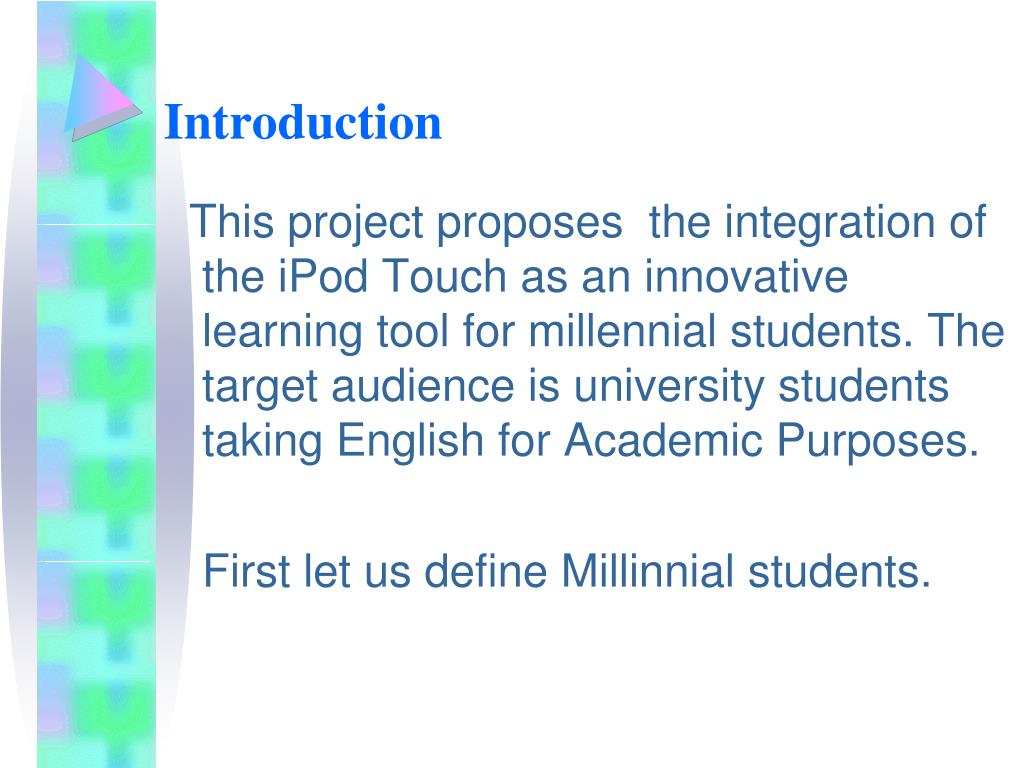 Introduction

This project proposes the integration of the iPod Touch as an innovative learning tool for millennial students. The target audience is university students taking English for Academic Purposes.

First let us define Millinnial students.